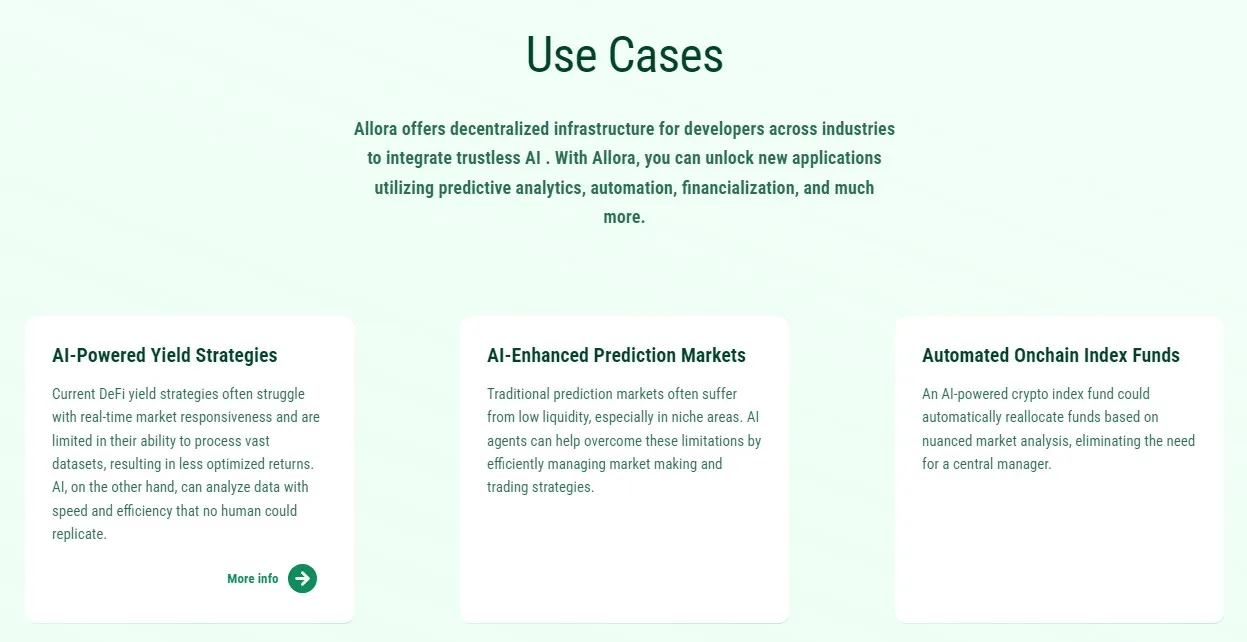 Use Cases

Allora offers decentralized infrastructure for developers across industries to integrate trustless AI . With Allora, you can unlock new applications utilizing predictive analytics, automation, financialization, and much more.

AI-Powered Yield Strategies

Current DeFi yield strategies often struggle with real-time market responsiveness and are limited in their ability to process vast datasets, resulting in less optimized returns. AI, on the other hand, can analyze data with speed and efficiency that no human could replicate.

More info

AI-Enhanced Prediction Markets

Traditional prediction markets often suffer from low liquidity, especially in niche areas. AI agents can help overcome these limitations by efficiently managing market making and trading strategies.

Automated Onchain Index Funds

An AI-powered crypto index fund could automatically reallocate funds based on nuanced market analysis, eliminating the need for a central manager.